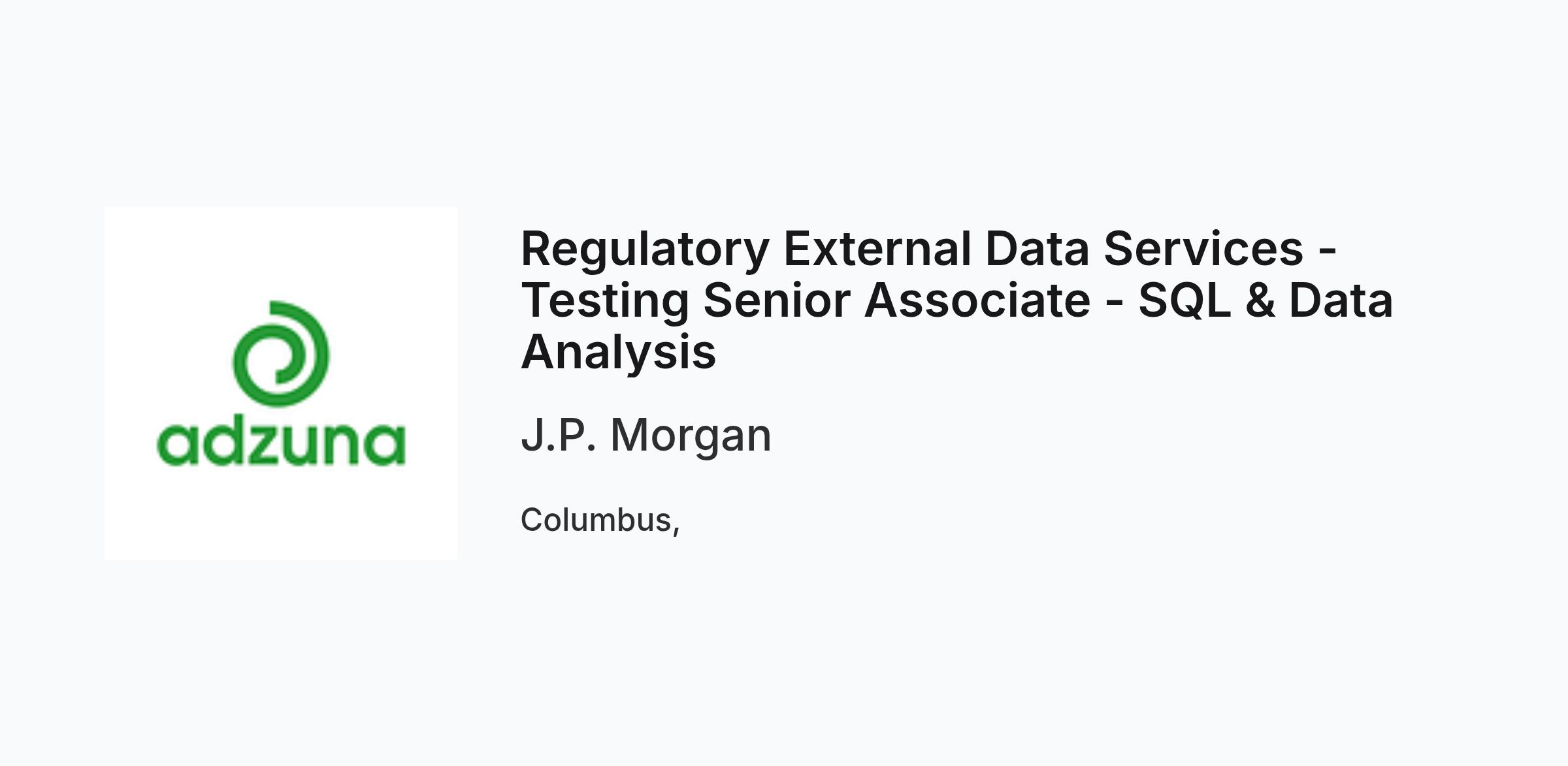 adzuna

Regulatory External Data Services - Testing Senior Associate - SQL & Data Analysis

J.P. Morgan

Columbus,